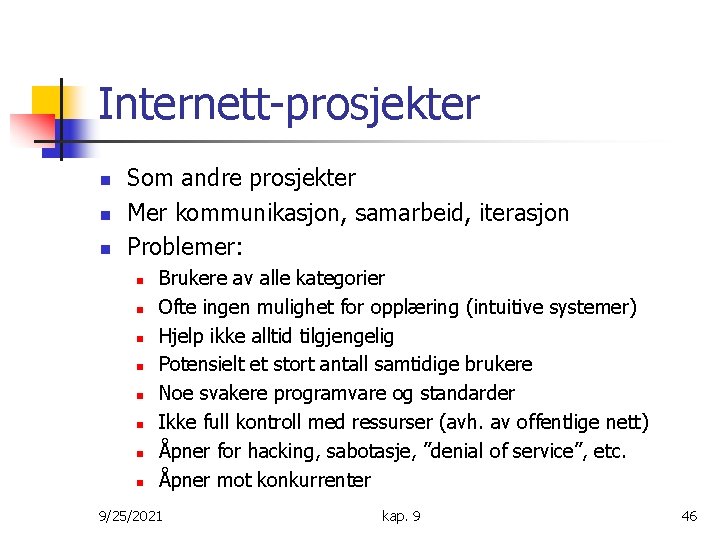 Internett-prosjekter

- Som andre prosjekter
- Mer kommunikasjon, samarbeid, iterasjon
- Problemer:
  - Brukere av alle kategorier
  - Ofte ingen mulighet for opplæring (intuitive systemer)
  - Hjelp ikke alltid tilgjengelig
  - Potensielt et stort antall samtidige brukere
  - Noe svakere programvare og standarder
  - Ikke full kontroll med ressurser (avh. av offentlige nett)
  - Åpner for hacking, sabotasje, ”denial of service”, etc.
  - Åpner mot konkurrenter

9/25/2021 kap. 9 46